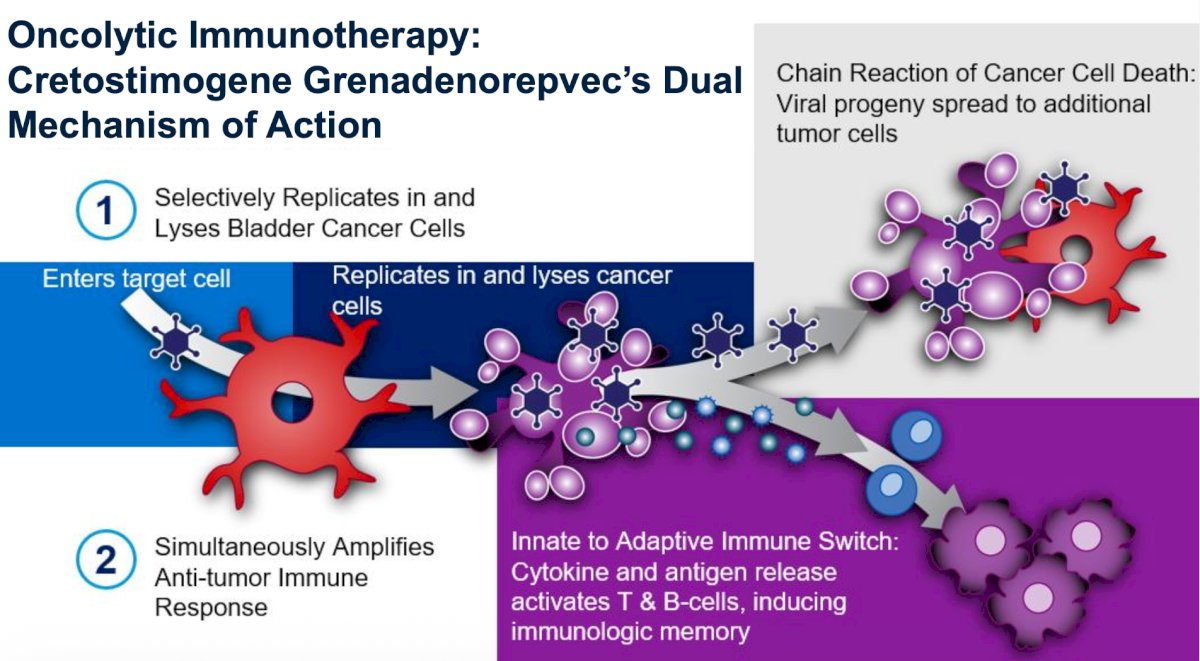 Oncolytic Immunotherapy: Cretostimogene Grenadenorepvec's Dual Mechanism of Action

Chain Reaction of Cancer Cell Death: Viral progeny spread to additional tumor cells

1 Selectively Replicates in and Lyses Bladder Cancer Cells

Enters target cell

Replicates in and lyses cancer cells

2 Simultaneously Amplifies Anti-tumor Immune Response

Innate to Adaptive Immune Switch: Cytokine and antigen release activates T & B-cells, inducing immunologic memory